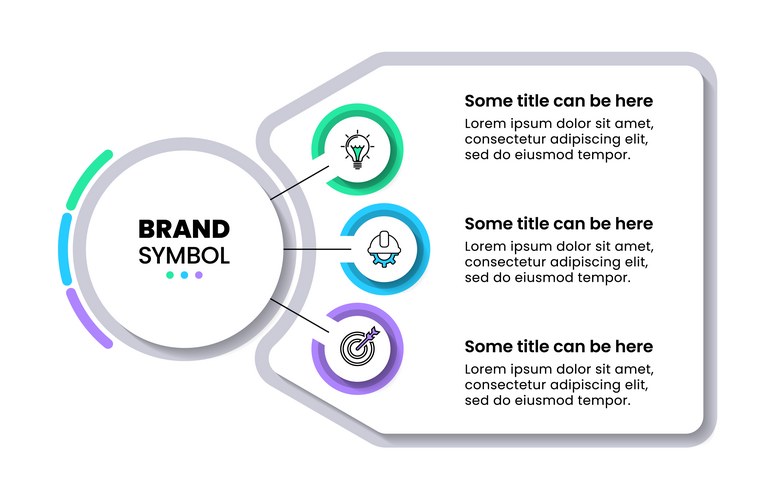 BRAND
SYMBOL

Some title can be here
Lorem ipsum dolor sit amet, consectetur adipiscing elit, sed do eiusmod tempor.

Some title can be here
Lorem ipsum dolor sit amet, consectetur adipiscing elit, sed do eiusmod tempor.

Some title can be here
Lorem ipsum dolor sit amet, consectetur adipiscing elit, sed do eiusmod tempor.